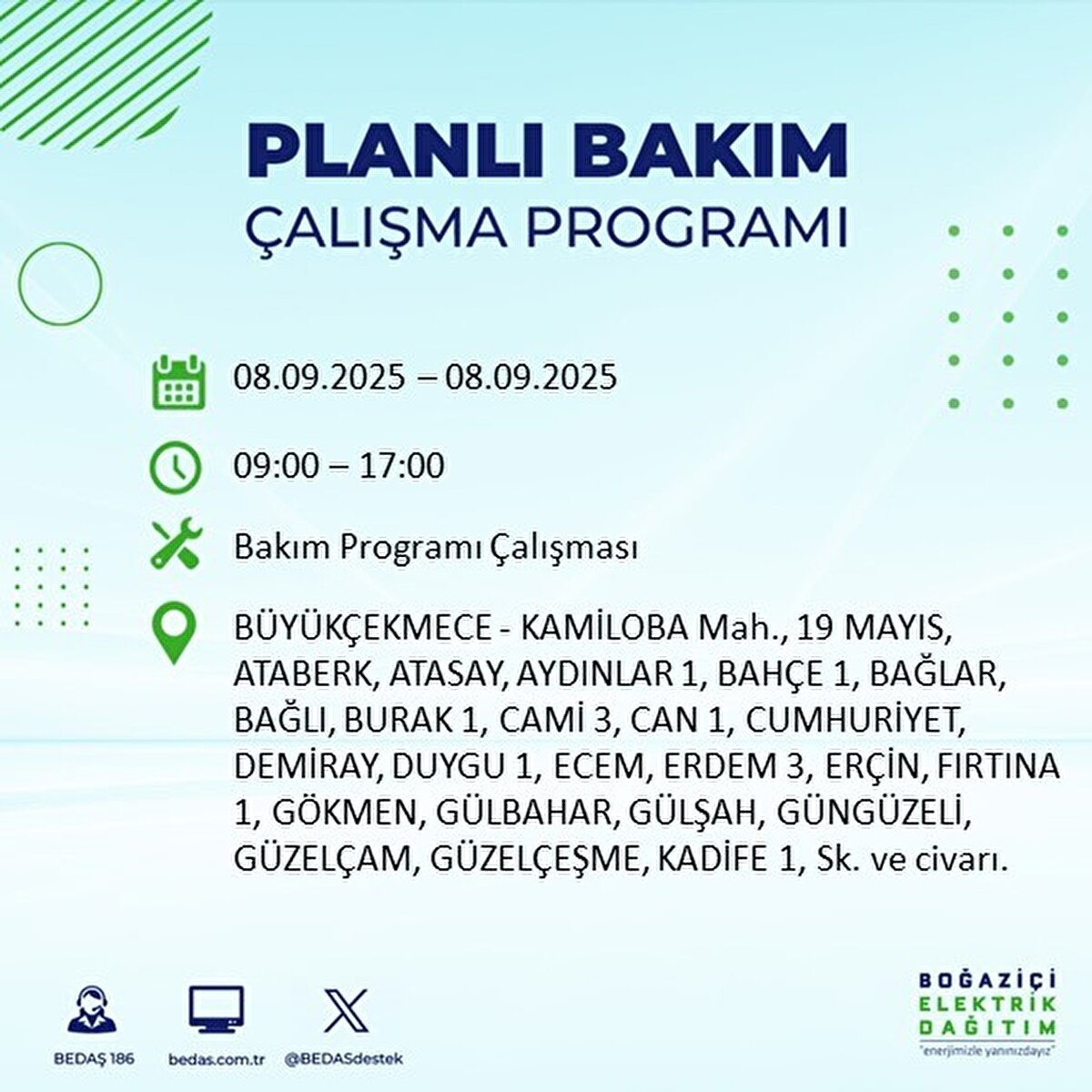 PLANLI BAKIM
ÇALIŞMA PROGRAMI

08.09.2025 – 08.09.2025

09:00 – 17:00

Bakım Programı Çalışması

BÜYÜKÇEKMECE - KAMİLOBA Mah., 19 MAYIS, ATABERK, ATASAY, AYDINLAR 1, BAHÇE 1, BAĞLAR, BAĞLI, BURAK 1, CAMİ 3, CAN 1, CUMHURİYET, DEMİRAY, DUYGU 1, ECEM, ERDEM 3, ERÇİN, FIRTINA 1, GÖKMEN, GÜLBAHAR, GÜLŞAH, GÜNGÜZELİ, GÜZELÇAM, GÜZELÇEŞME, KADİFE 1, Sk. ve civarı.

BEDAŞ 186 bedas.com.tr @BEDASdestek

BOĞAZİÇİ ELEKTRİK DAĞITIM
"enerjimizle yanınızdayız"